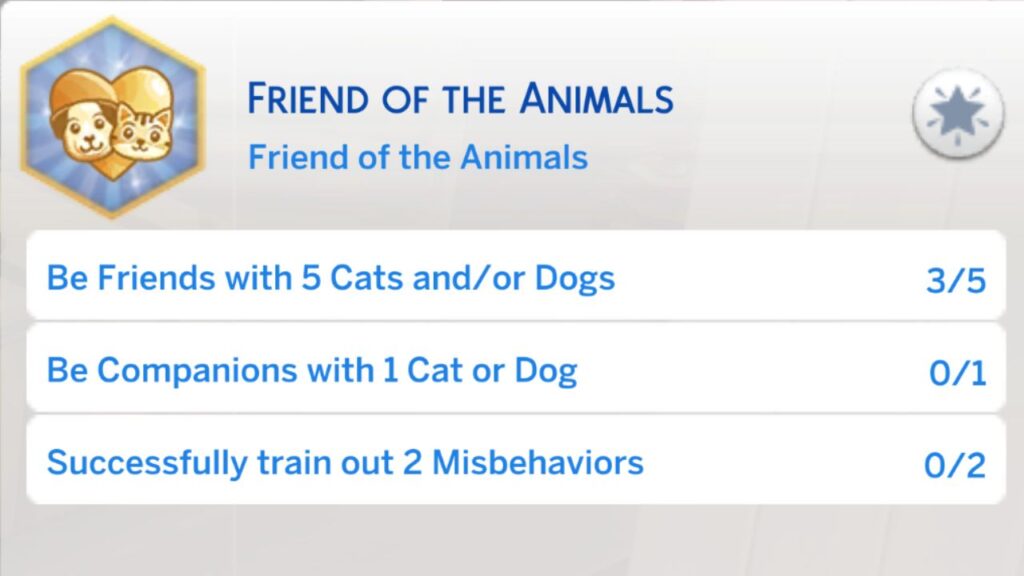 FRIEND OF THE ANIMALS
Friend of the Animals

Be Friends with 5 Cats and/or Dogs 3/5

Be Companions with 1 Cat or Dog 0/1

Successfully train out 2 Misbehaviors 0/2